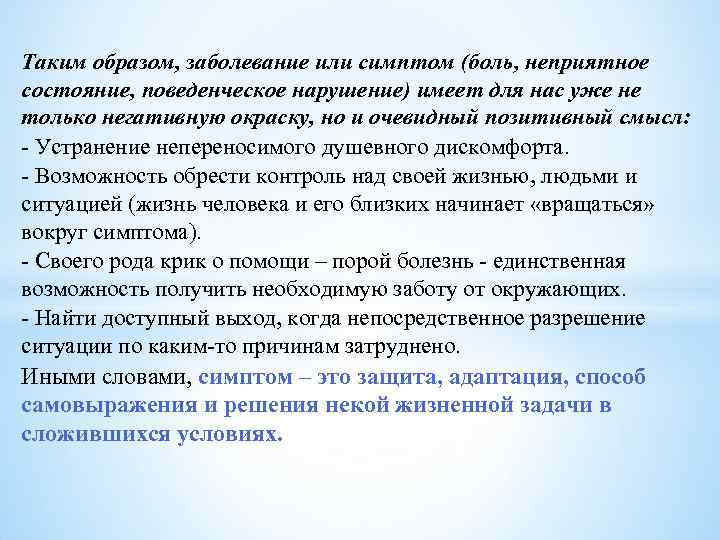 Таким образом, заболевание или симптом (боль, неприятное состояние, поведенческое нарушение) имеет для нас уже не только негативную окраску, но и очевидный позитивный смысл:
- Устранение непереносимого душевного дискомфорта.
- Возможность обрести контроль над своей жизнью, людьми и ситуацией (жизнь человека и его близких начинает «вращаться» вокруг симптома).
- Своего рода крик о помощи – порой болезнь - единственная возможность получить необходимую заботу от окружающих.
- Найти доступный выход, когда непосредственное разрешение ситуации по каким-то причинам затруднено.
Иными словами, симптом – это защита, адаптация, способ самовыражения и решения некой жизненной задачи в сложившихся условиях.